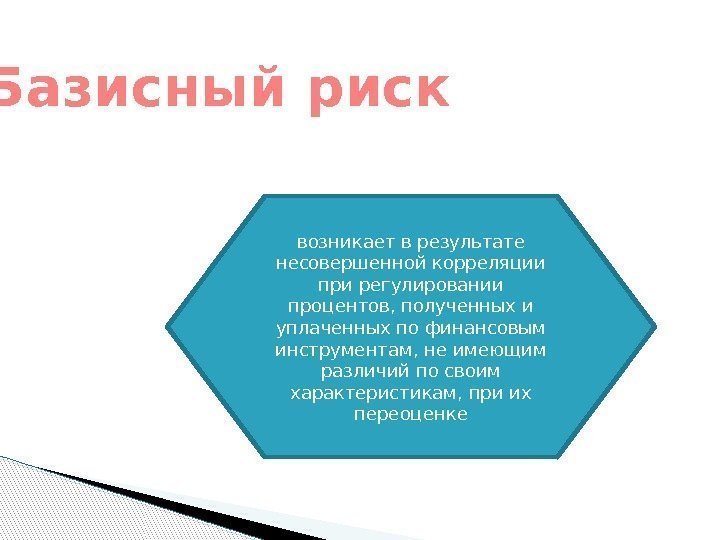 Базисный риск

возникает в результате несовершенной корреляции при регулировании процентов, полученных и уплаченных по финансовым инструментам, не имеющим различий по своим характеристикам, при их переоценке